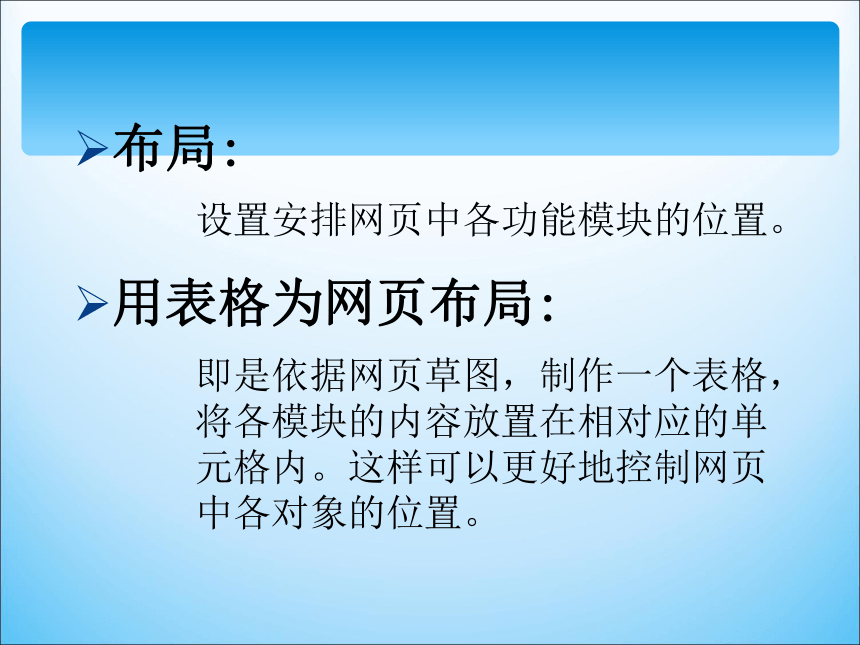 ➢布局:

设置安排网页中各功能模块的位置。

➢用表格为网页布局:

即是依据网页草图，制作一个表格，将各模块的内容放置在相对应的单元格内。这样可以更好地控制网页中各对象的位置。